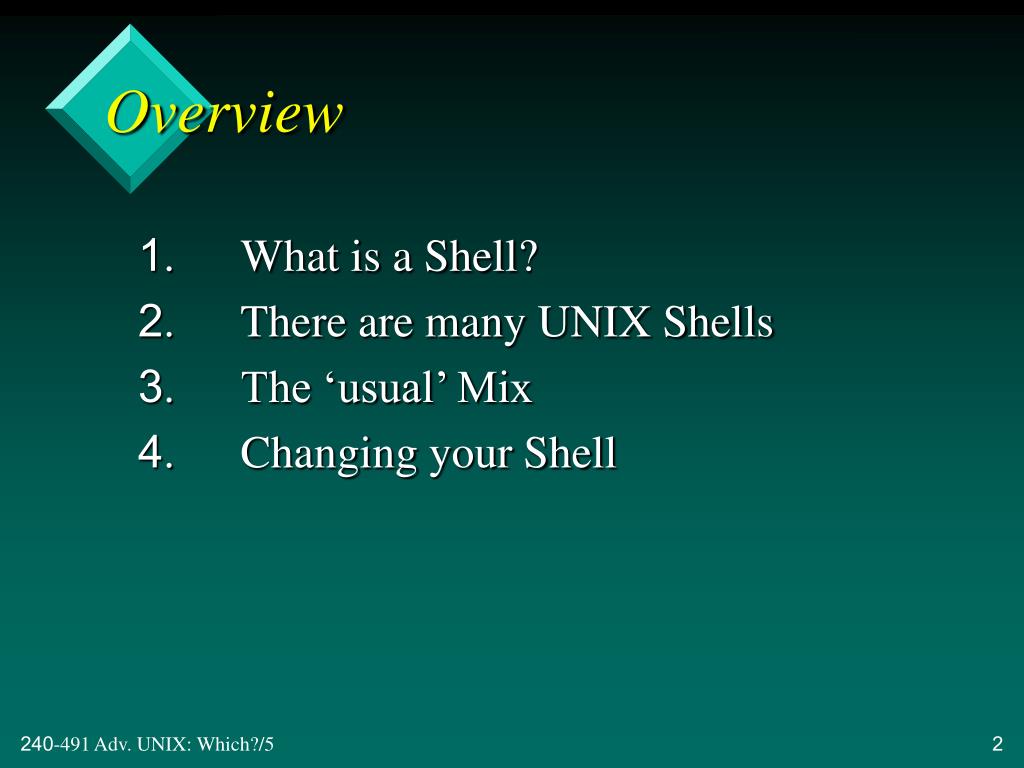 Overview

1. What is a Shell?
2. There are many UNIX Shells
3. The ‘usual’ Mix
4. Changing your Shell

240-491 Adv. UNIX: Which?/5

2